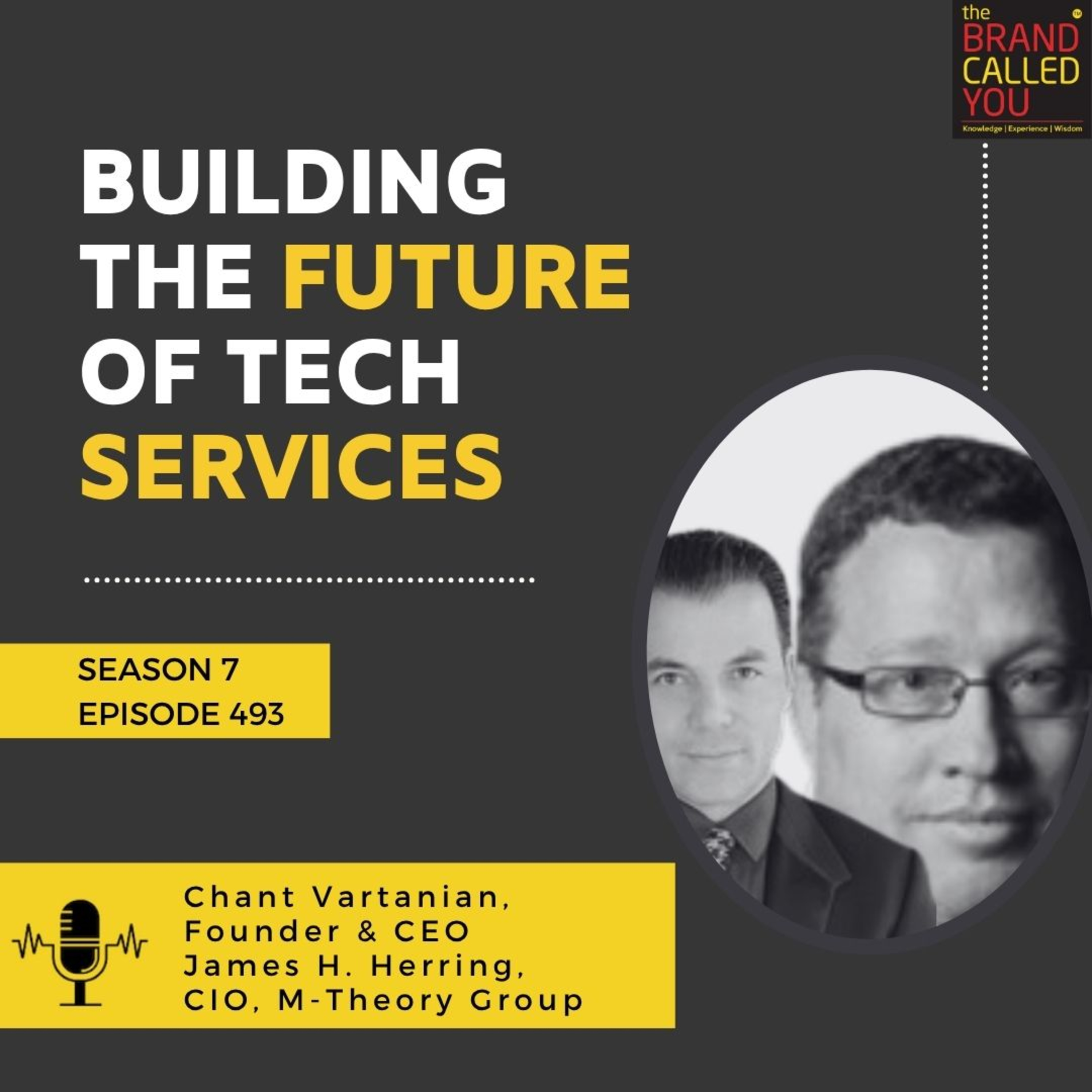 the BRAND CALLED YOU ™
Knowledge | Experience | Wisdom

BUILDING THE FUTURE OF TECH SERVICES

SEASON 7
EPISODE 493

Chant Vartanian, Founder & CEO
James H. Herring, CIO, M-Theory Group